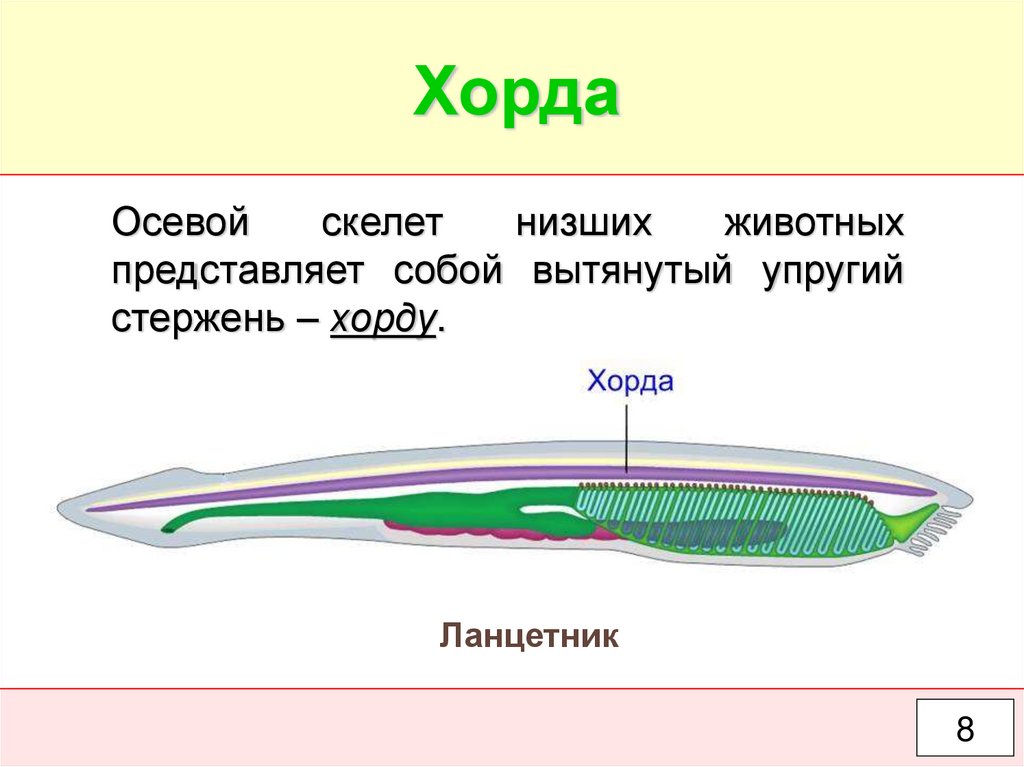 Хорда

Осевой скелет низших животных представляет собой вытянутый упругий стержень – хорду.

Хорда

Ланцетник

8